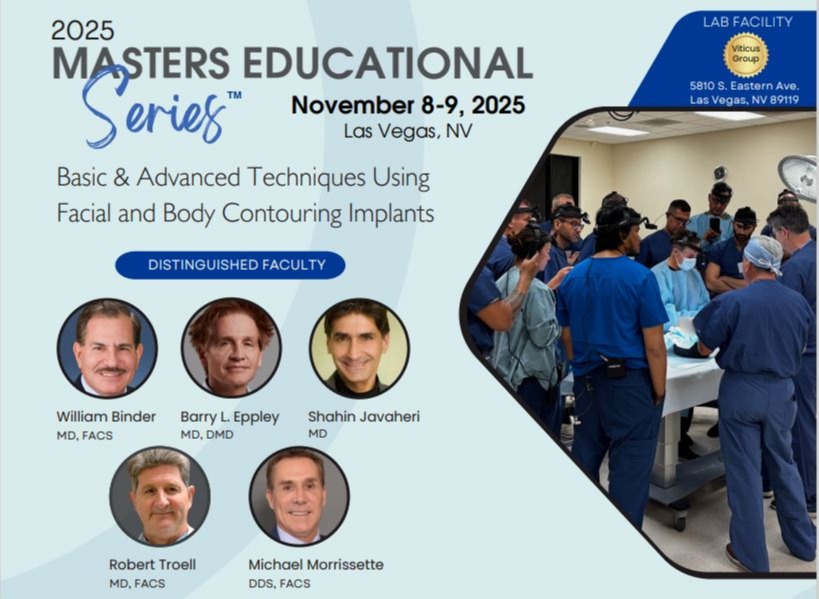 2025
MASTERS EDUCATIONAL
Series™

November 8-9, 2025
Las Vegas, NV

LAB FACILITY
Viticus Group
5810 S. Eastern Ave.
Las Vegas, NV 89119

Basic & Advanced Techniques Using Facial and Body Contouring Implants

DISTINGUISHED FACULTY

William Binder
MD, FACS

Barry L. Eppley
MD, DMD

Shahin Javaheri
MD

Robert Troell
MD, FACS

Michael Morrissette
DDS, FACS